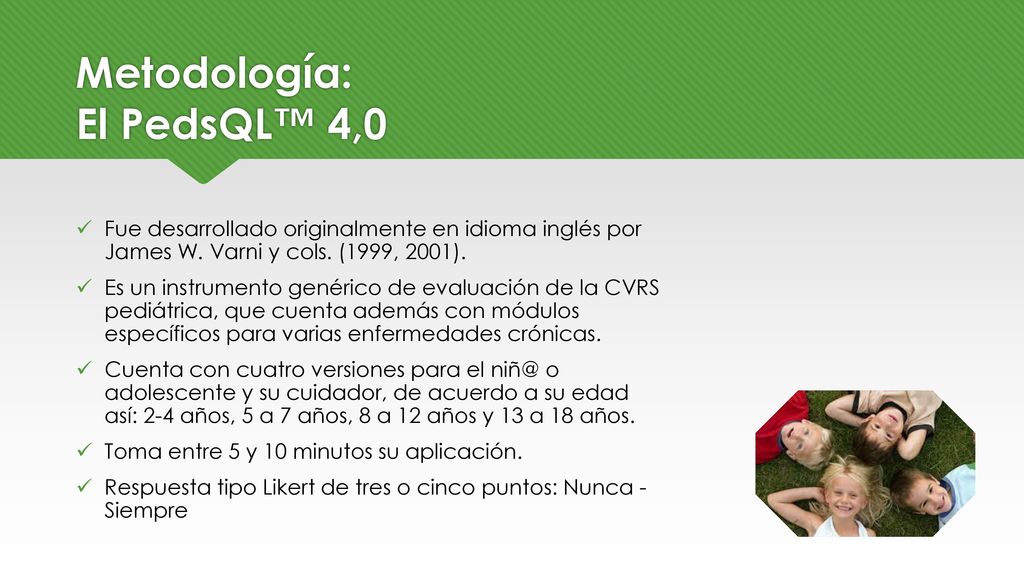 Metodología:
El PedsQL™ 4,0

✓ Fue desarrollado originalmente en idioma inglés por James W. Varni y cols. (1999, 2001).

✓ Es un instrumento genérico de evaluación de la CVRS pediátrica, que cuenta además con módulos específicos para varias enfermedades crónicas.

✓ Cuenta con cuatro versiones para el niñ@ o adolescente y su cuidador, de acuerdo a su edad así: 2-4 años, 5 a 7 años, 8 a 12 años y 13 a 18 años.

✓ Toma entre 5 y 10 minutos su aplicación.

✓ Respuesta tipo Likert de tres o cinco puntos: Nunca - Siempre